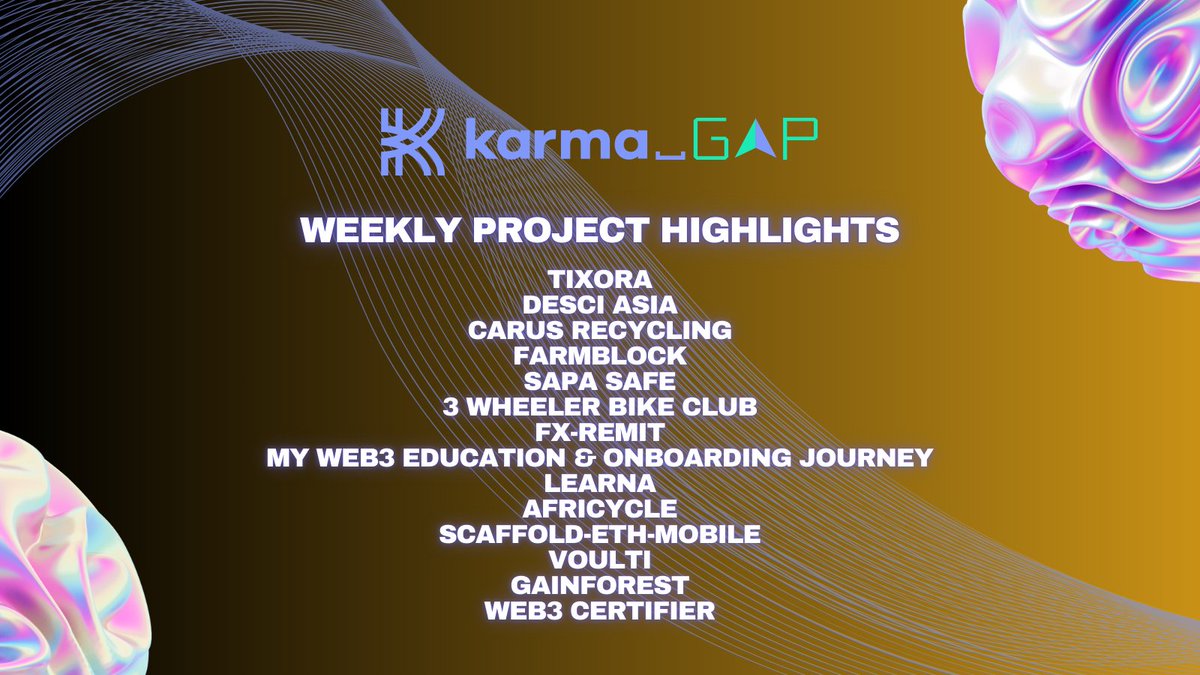 karma_GAP

WEEKLY PROJECT HIGHLIGHTS

TIXORA
DESCI ASIA
CARUS RECYCLING
FARMBLOCK
SAPA SAFE
3 WHEELER BIKE CLUB
FX-REMIT
MY WEB3 EDUCATION & ONBOARDING JOURNEY
LEARNA
AFRICYCLE
SCAFFOLD-ETH-MOBILE
VOULTI
GAINFOREST
WEB3 CERTIFIER